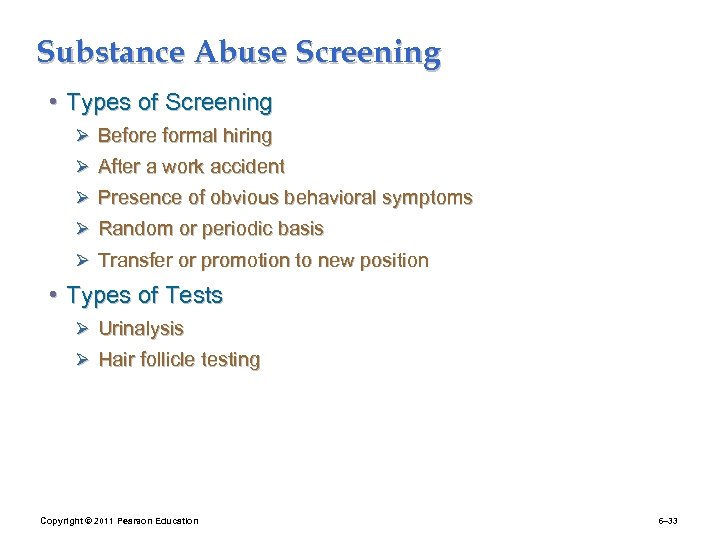 Substance Abuse Screening

• Types of Screening
➢ Before formal hiring
➢ After a work accident
➢ Presence of obvious behavioral symptoms
➢ Random or periodic basis
➢ Transfer or promotion to new position

• Types of Tests
➢ Urinalysis
➢ Hair follicle testing

Copyright © 2011 Pearson Education

6–33